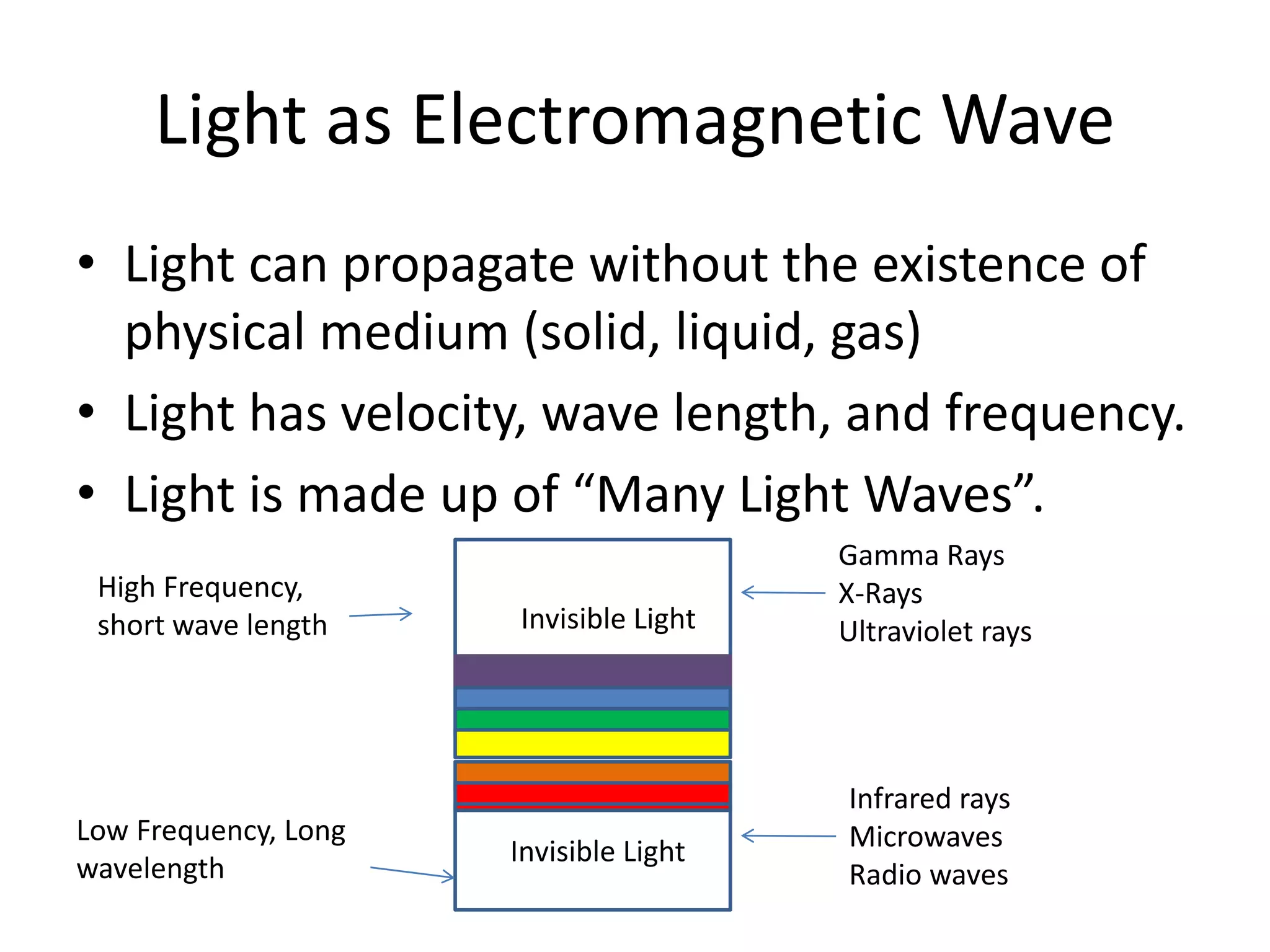 Light as Electromagnetic Wave

• Light can propagate without the existence of physical medium (solid, liquid, gas)
• Light has velocity, wave length, and frequency.
• Light is made up of “Many Light Waves”.

High Frequency, short wave length

Invisible Light

Gamma Rays
X-Rays
Ultraviolet rays

Low Frequency, Long wavelength

Invisible Light

Infrared rays
Microwaves
Radio waves